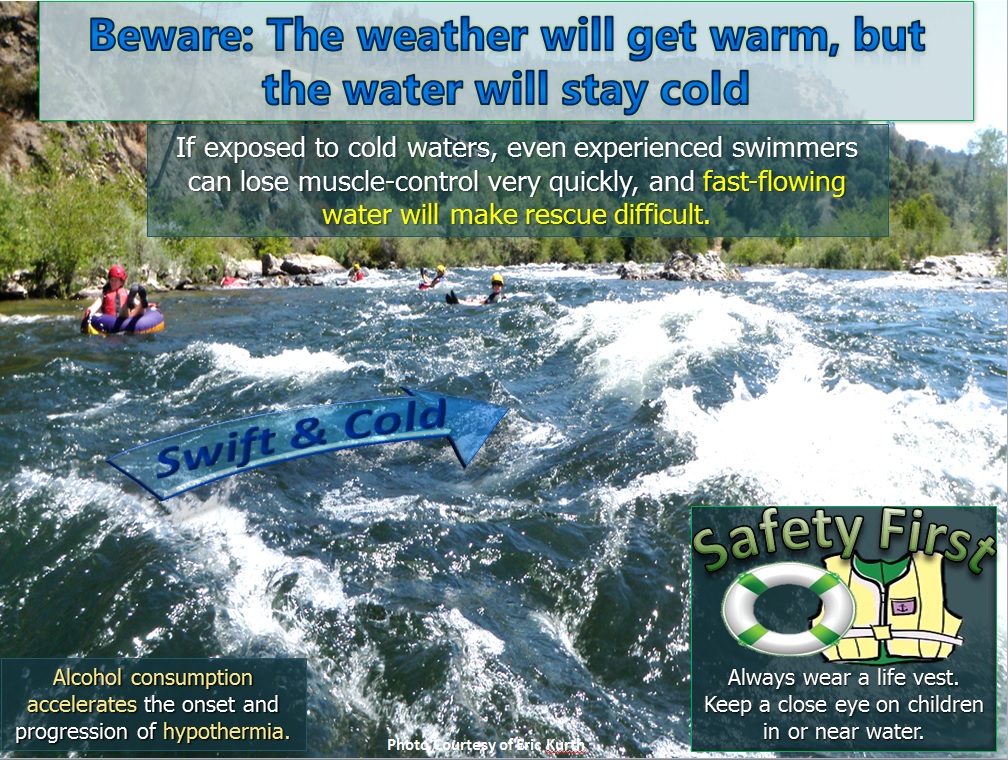 Beware: The weather will get warm, but the water will stay cold

If exposed to cold waters, even experienced swimmers can lose muscle-control very quickly, and fast-flowing water will make rescue difficult.

Swift & Cold

Safety First

Always wear a life vest. Keep a close eye on children in or near water.

Alcohol consumption accelerates the onset and progression of hypothermia.

Photo Courtesy of Eric Kurth